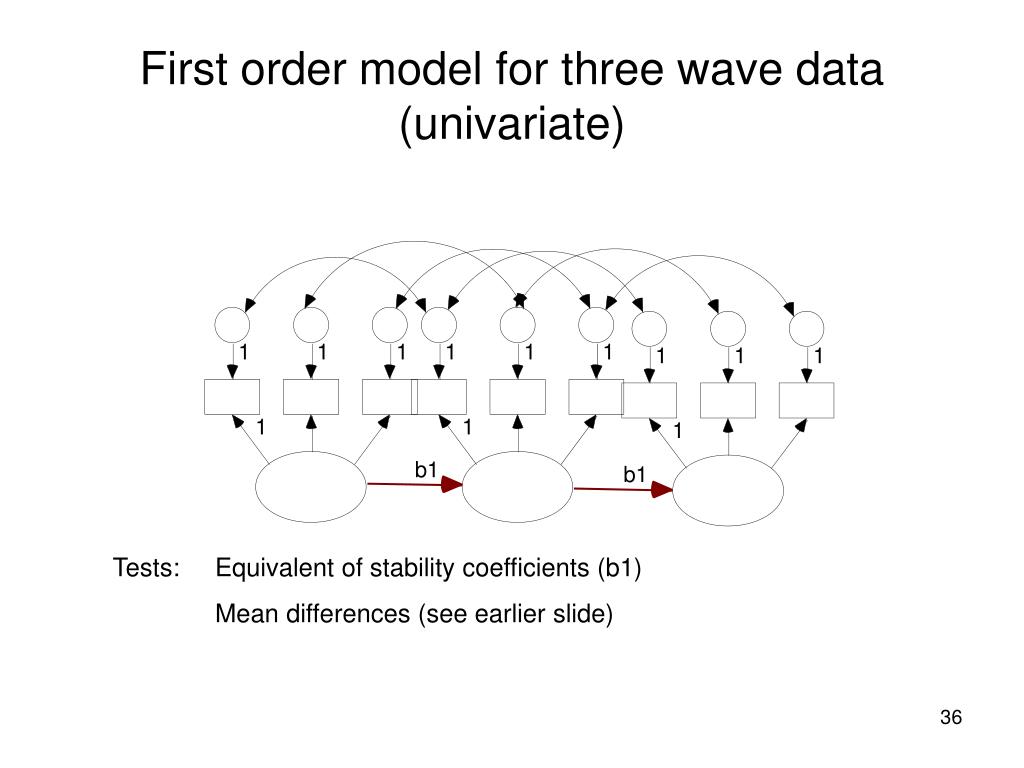 First order model for three wave data (univariate)

1 1 1 1 1 1 1 1 1

1 1 1

b1 b1

Tests: Equivalent of stability coefficients (b1)

Mean differences (see earlier slide)

36